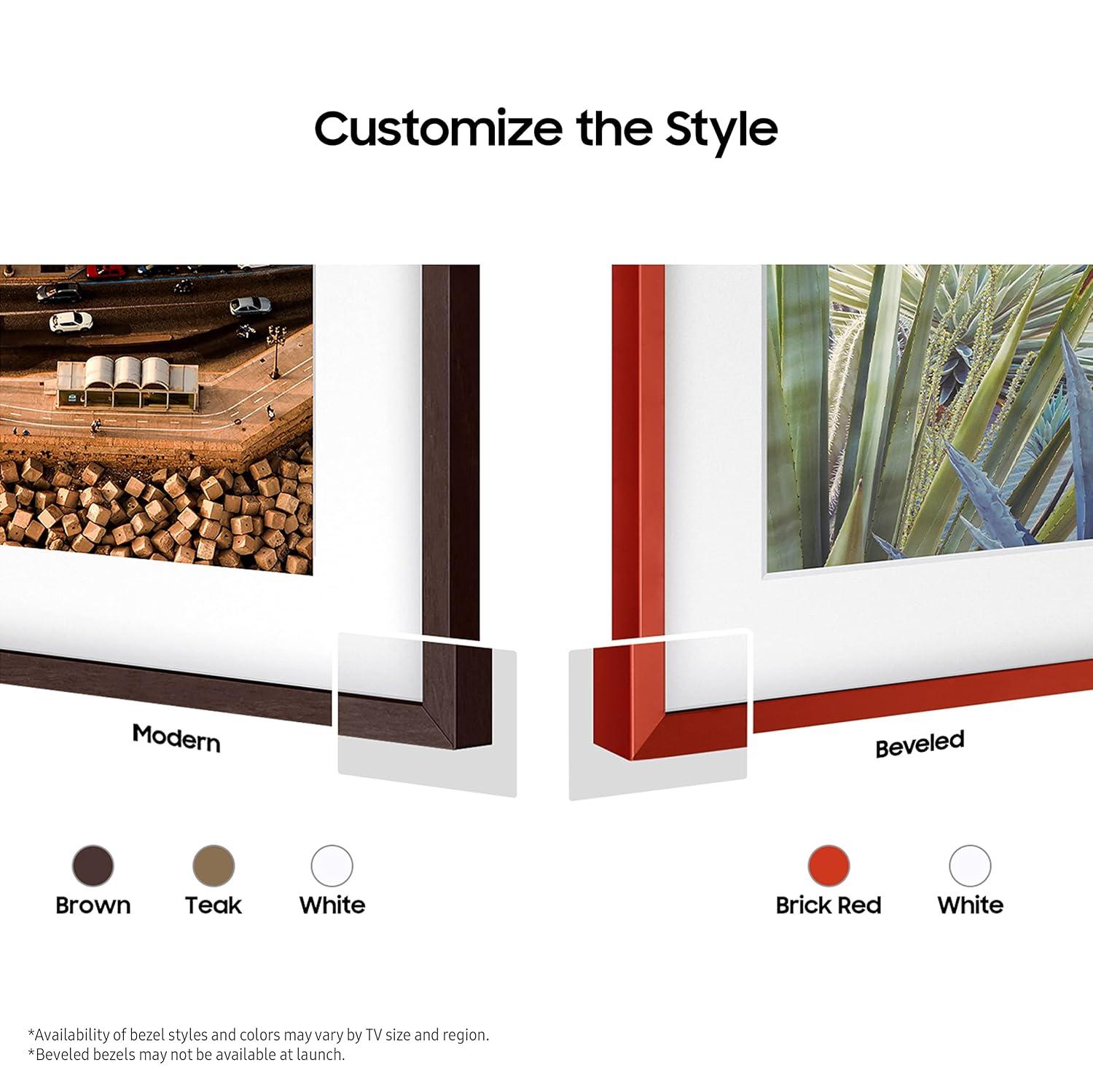 Customize the Style

Modern

Beveled

Brown Teak White

Brick Red White

*Availability of bezel styles and colors may vary by TV size and region.
*Beveled bezels may not be available at launch.